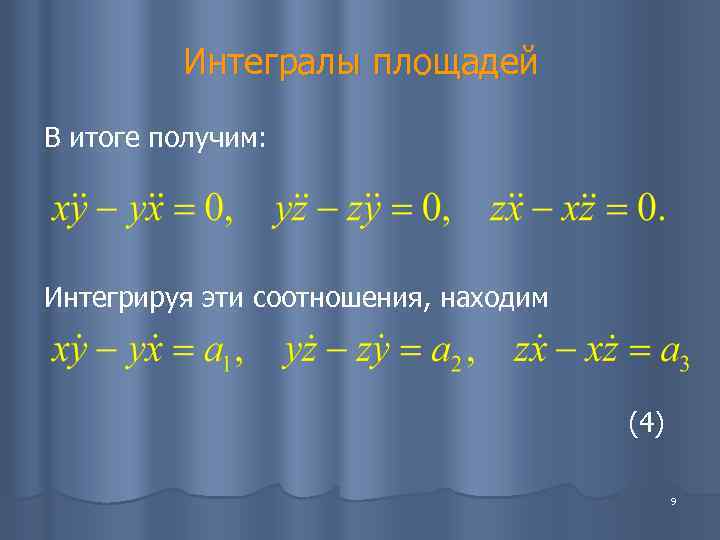 Интегралы площадей

В итоге получим:

$x\ddot{y} - y\ddot{x} = 0, \quad y\ddot{z} - z\ddot{y} = 0, \quad z\ddot{x} - x\ddot{z} = 0.$

Интегрируя эти соотношения, находим

$x\dot{y} - y\dot{x} = a_1, \quad y\dot{z} - z\dot{y} = a_2, \quad z\dot{x} - x\dot{z} = a_3$

(4)

9